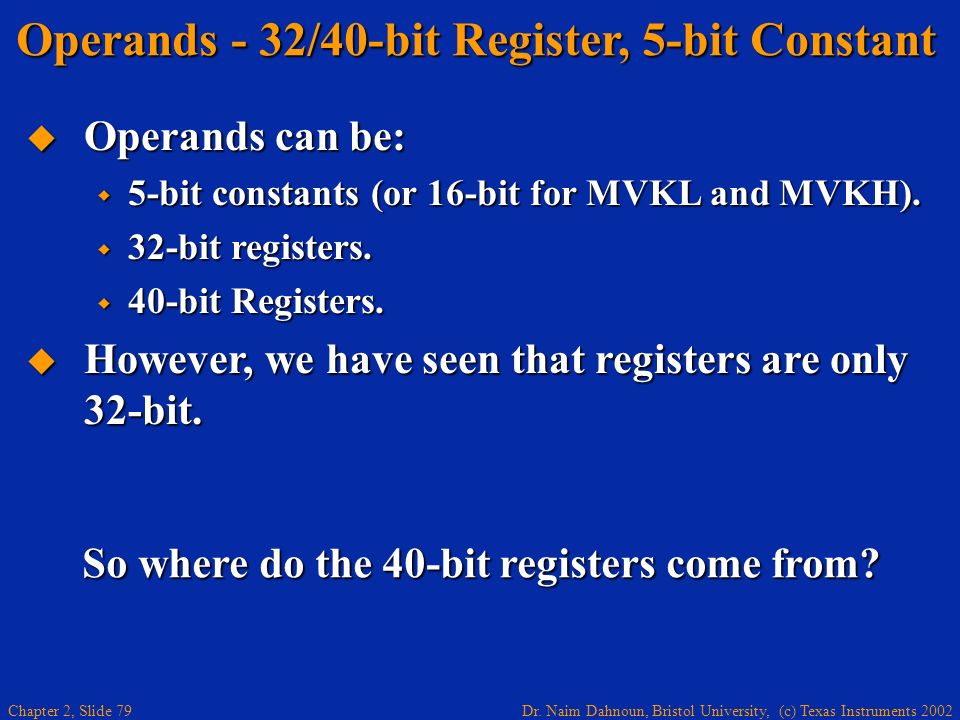 Operands - 32/40-bit Register, 5-bit Constant

Operands can be:

5-bit constants (or 16-bit for MVKL and MVKH).

32-bit registers.

40-bit Registers.

However, we have seen that registers are only 32-bit.

So where do the 40-bit registers come from?

Chapter 2, Slide 79

Dr. Naim Dahnoun, Bristol University, (c) Texas Instruments 2002